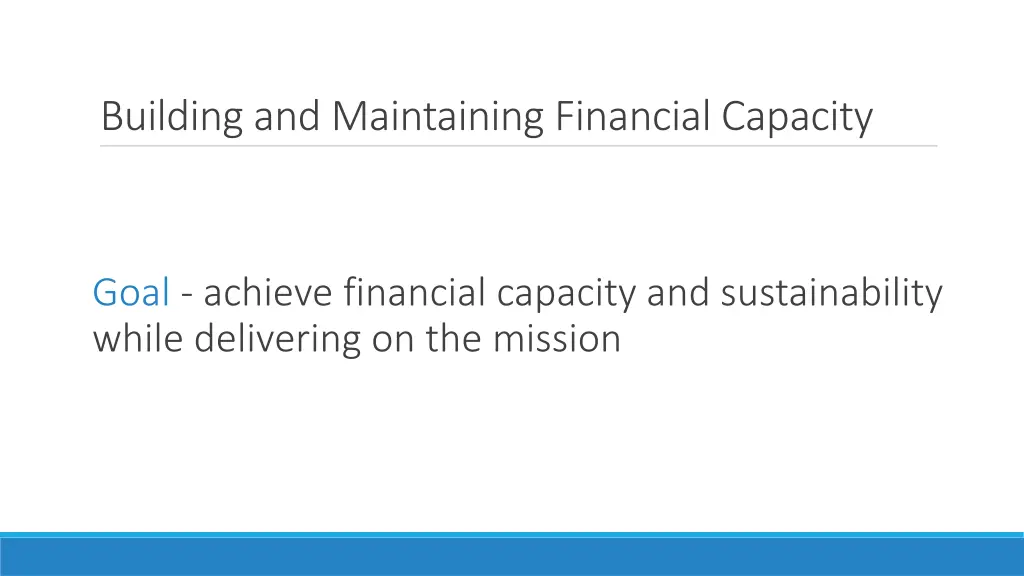 Building and Maintaining Financial Capacity

Goal - achieve financial capacity and sustainability while delivering on the mission